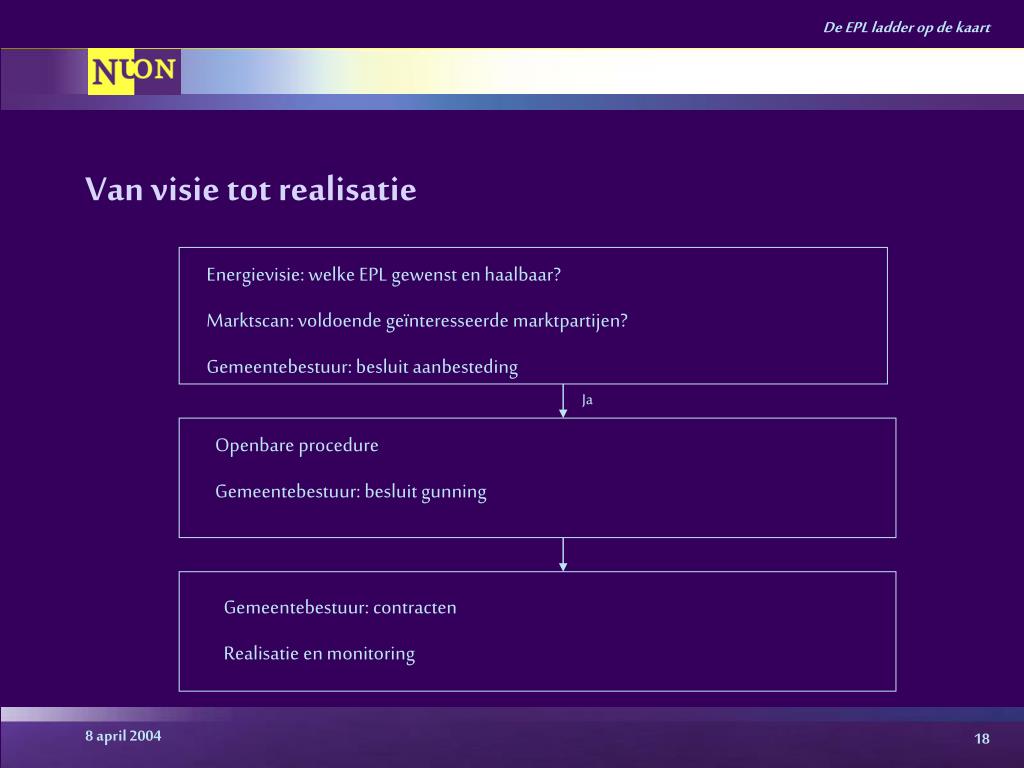 De EPL ladder op de kaart

NUON

Van visie tot realisatie

Energievisie: welke EPL gewenst en haalbaar?

Marktscan: voldoende geïnteresseerde marktpartijen?

Gemeentebestuur: besluit aanbesteding

Ja

Openbare procedure

Gemeentebestuur: besluit gunning

Gemeentebestuur: contracten

Realisatie en monitoring

8 april 2004

18